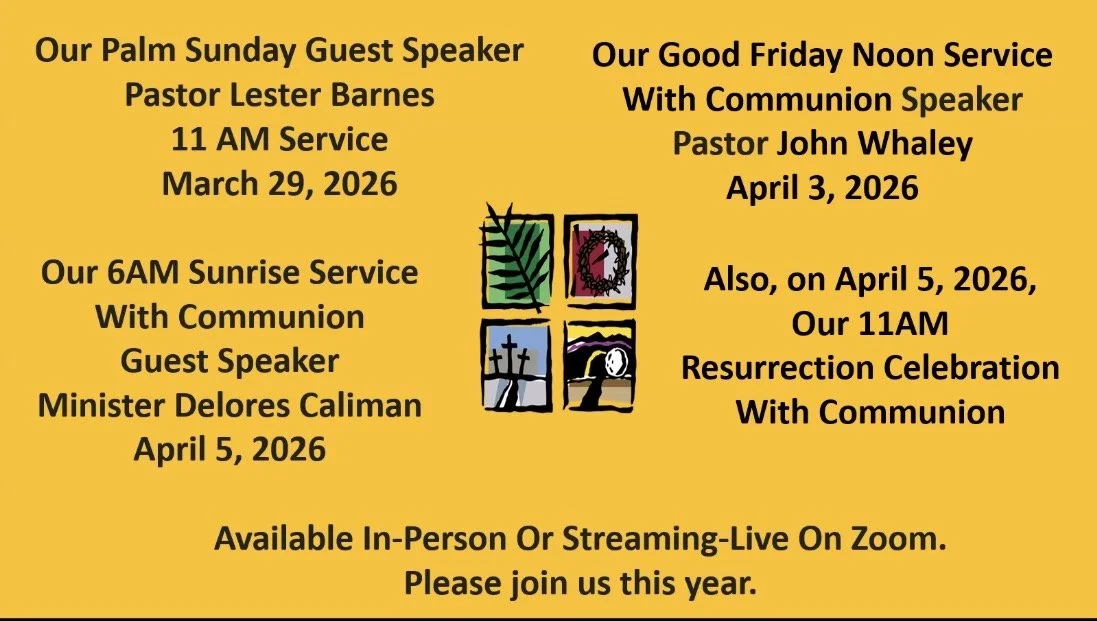 Our Palm Sunday Guest Speaker
Pastor Lester Barnes
11 AM Service
March 29, 2026

Our 6AM Sunrise Service
With Communion
Guest Speaker
Minister Delores Caliman
April 5, 2026

Our Good Friday Noon Service
With Communion Speaker
Pastor John Whaley
April 3, 2026

Also, on April 5, 2026,
Our 11AM
Resurrection Celebration
With Communion

Available In-Person Or Streaming-Live On Zoom.
Please join us this year.